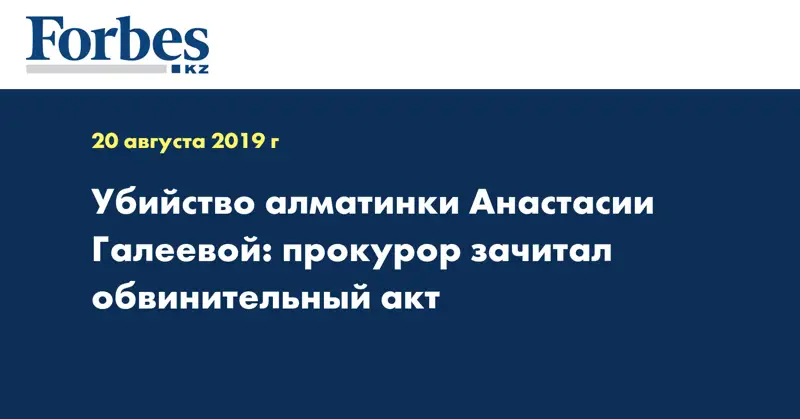 Forbes
KZ

20 августа 2019 г

Убийство алматинки Анастасии Галеевой: прокурор зачитал обвинительный акт